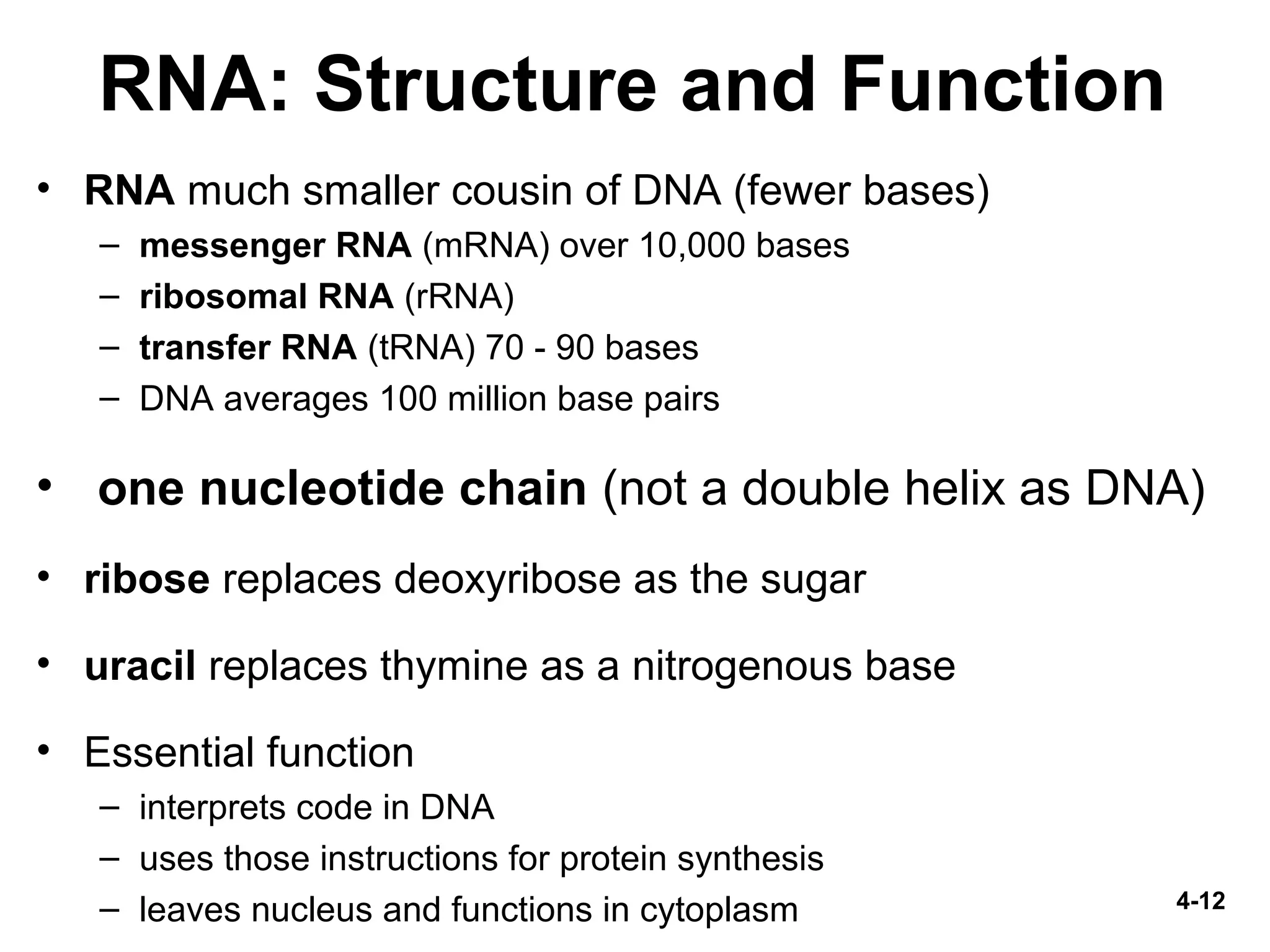 RNA: Structure and Function

• RNA much smaller cousin of DNA (fewer bases)
  – messenger RNA (mRNA) over 10,000 bases
  – ribosomal RNA (rRNA)
  – transfer RNA (tRNA) 70 - 90 bases
  – DNA averages 100 million base pairs

• one nucleotide chain (not a double helix as DNA)

• ribose replaces deoxyribose as the sugar

• uracil replaces thymine as a nitrogenous base

• Essential function
  – interprets code in DNA
  – uses those instructions for protein synthesis
  – leaves nucleus and functions in cytoplasm

4-12